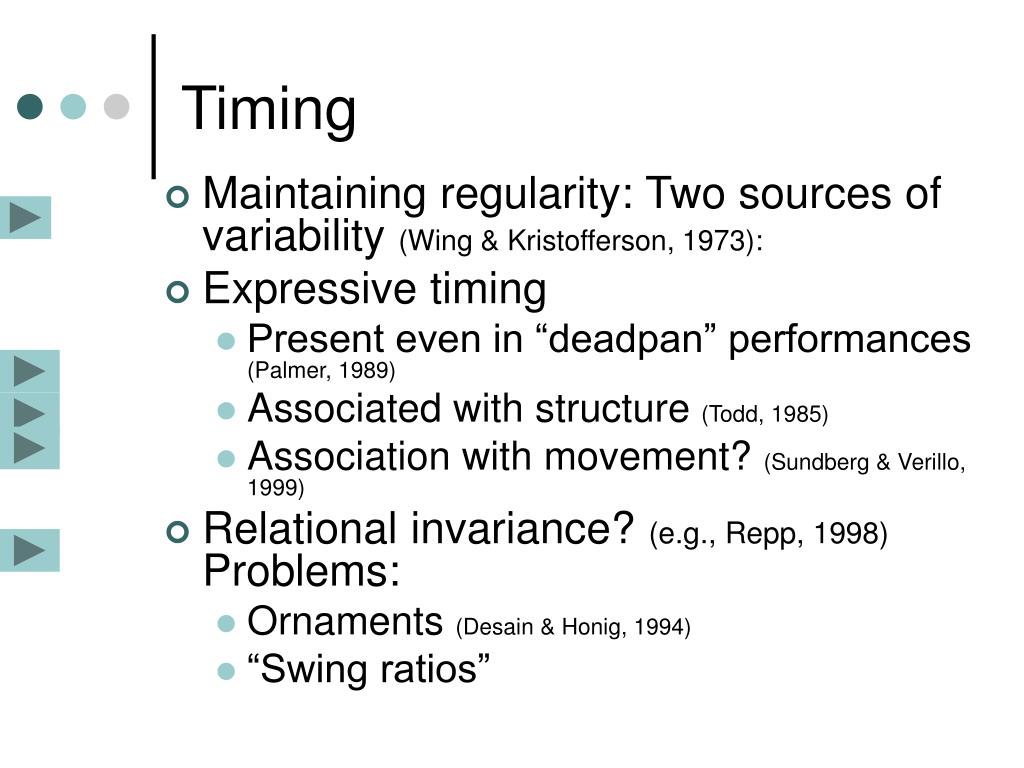 Timing

Maintaining regularity: Two sources of variability (Wing & Kristofferson, 1973):

Expressive timing

Present even in “deadpan” performances (Palmer, 1989)

Associated with structure (Todd, 1985)

Association with movement? (Sundberg & Verillo, 1999)

Relational invariance? (e.g., Repp, 1998) Problems:

Ornaments (Desain & Honig, 1994)

“Swing ratios”